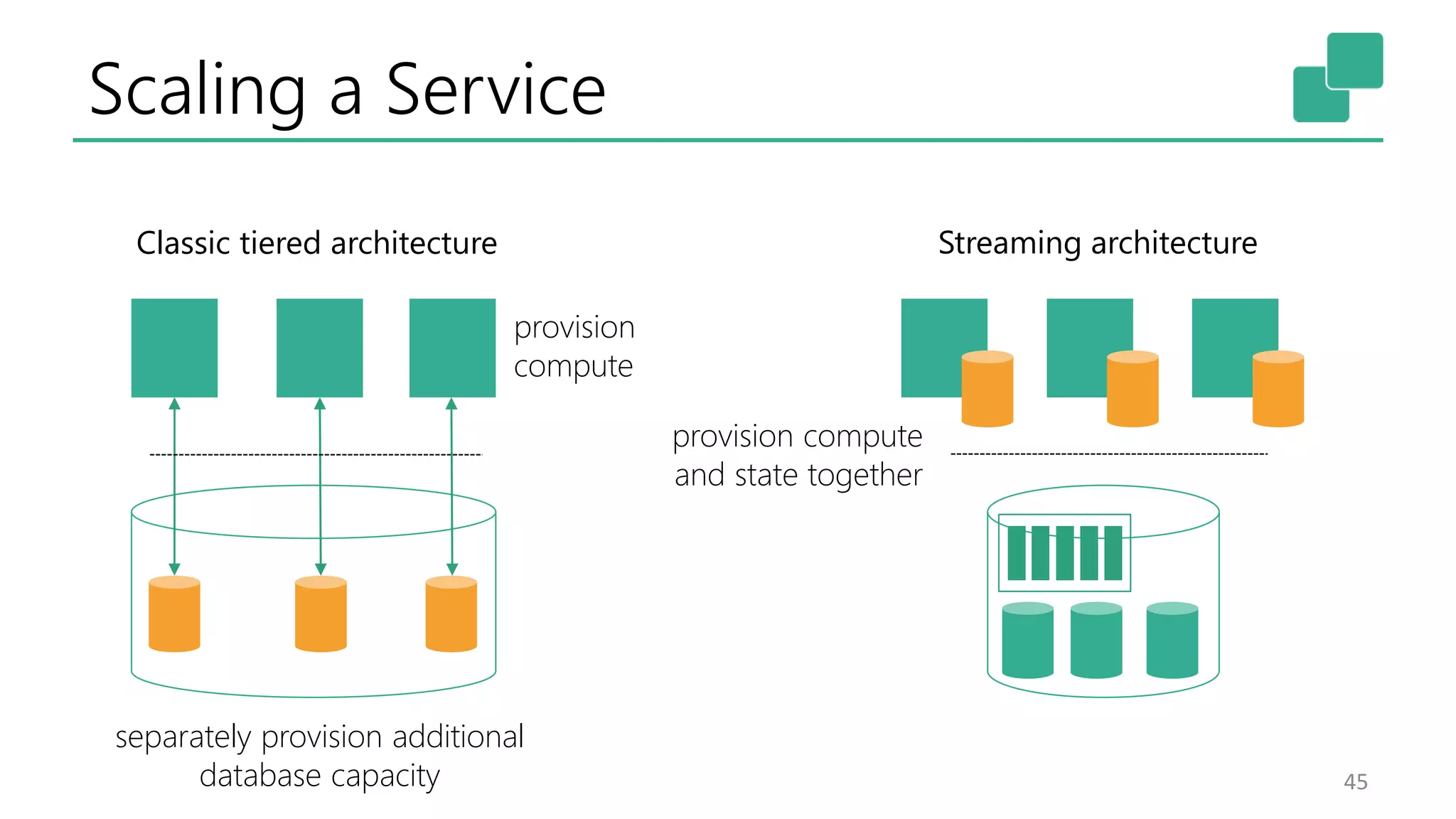 Scaling a Service

Classic tiered architecture

provision compute

separately provision additional database capacity

Streaming architecture

provision compute and state together

45